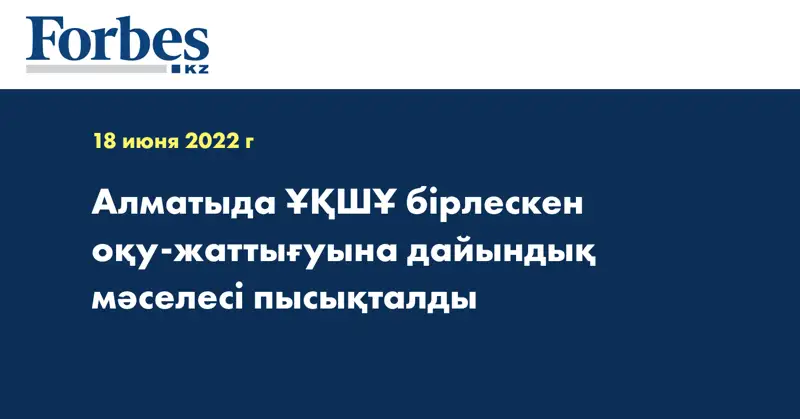 Forbes
KZ

18 июня 2022 г

Алматыда ҰҚШҰ бірлескен оқу-жаттығуына дайындық мәселесі пысықталды